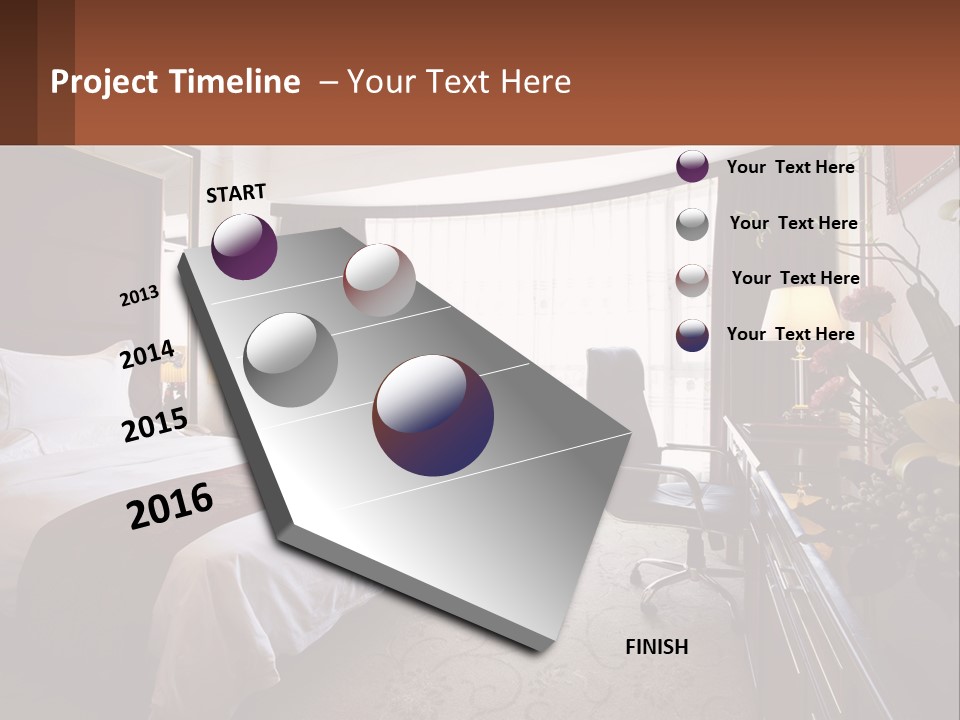 Project Timeline – Your Text Here

START

2013

2014

2015

2016

FINISH

Your Text Here

Your Text Here

Your Text Here

Your Text Here